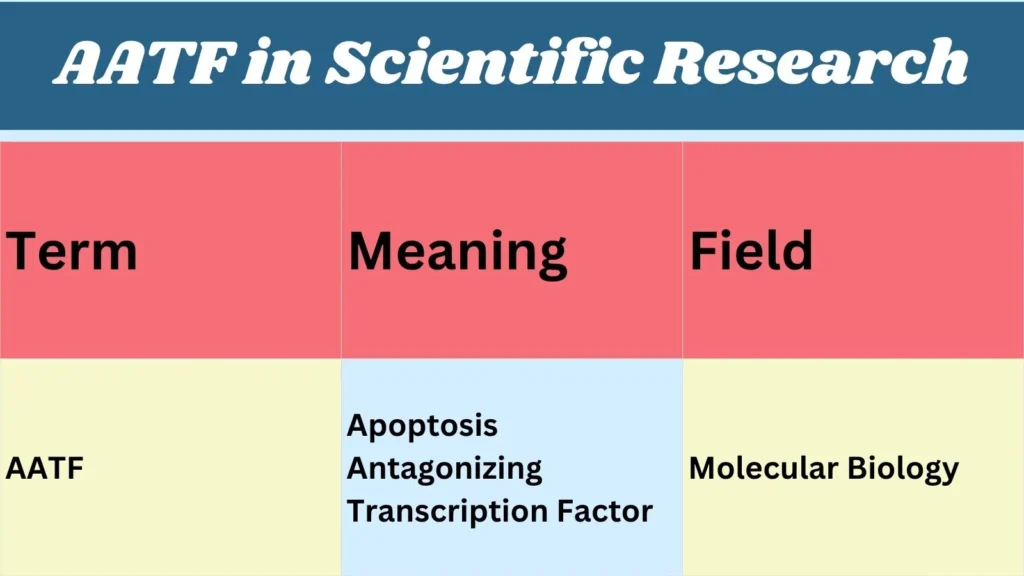 AATF in Scientific Research

| Term | Meaning | Field |
|---|---|---|
| AATF | Apoptosis Antagonizing Transcription Factor | Molecular Biology |